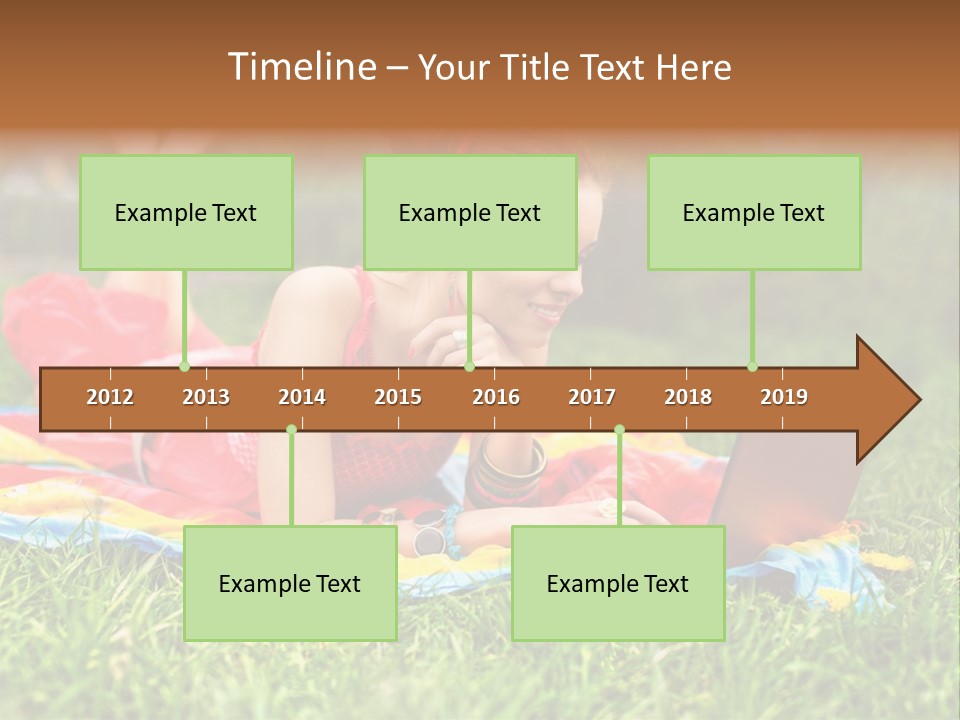 Timeline – Your Title Text Here

Example Text

Example Text

Example Text

2012 2013 2014 2015 2016 2017 2018 2019

Example Text

Example Text